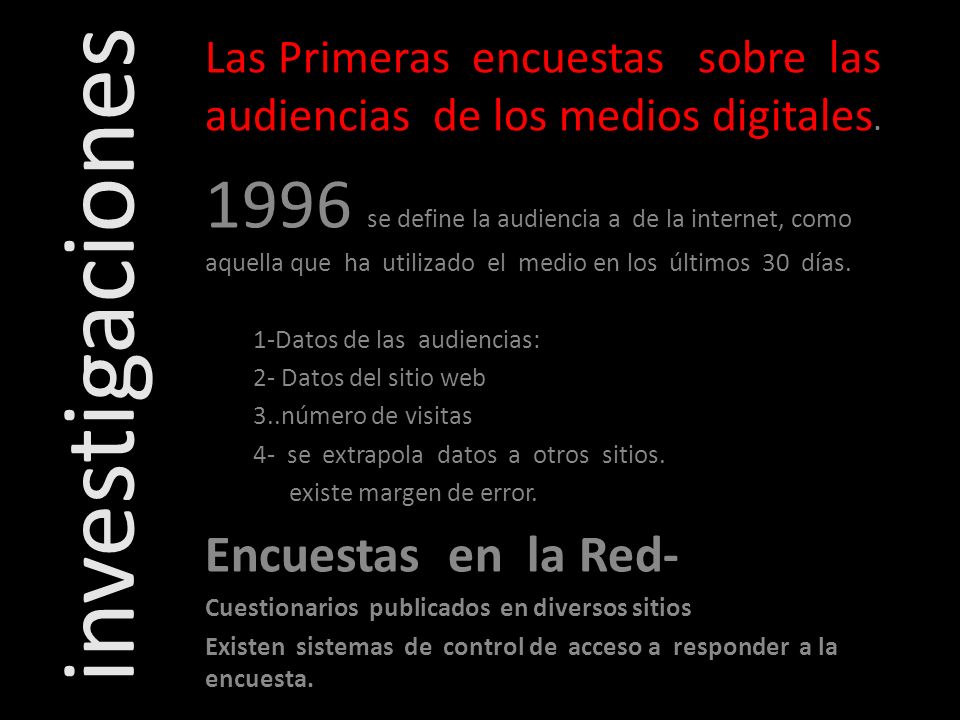 investigaciones

Las Primeras encuestas sobre las audiencias de los medios digitales.

1996 se define la audiencia a de la internet, como aquella que ha utilizado el medio en los últimos 30 días.

1-Datos de las audiencias:
2- Datos del sitio web
3..número de visitas
4- se extrapola datos a otros sitios.
existe margen de error.

Encuestas en la Red-

Cuestionarios publicados en diversos sitios
Existen sistemas de control de acceso a responder a la encuesta.